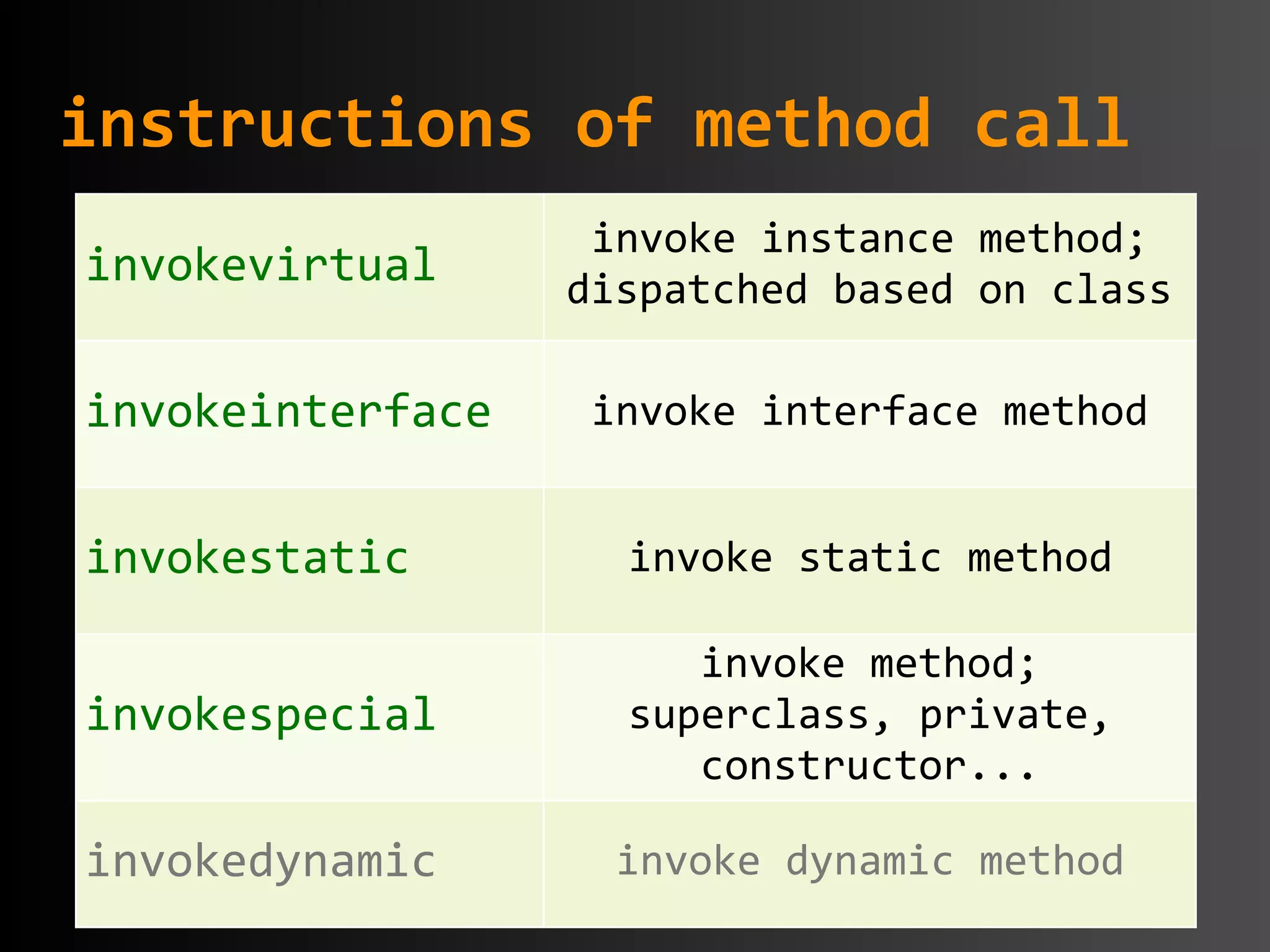 instructions of method call

| | |
|---|---|
| invokevirtual | invoke instance method; dispatched based on class |
| invokeinterface | invoke interface method |
| invokestatic | invoke static method |
| invokespecial | invoke method; superclass, private, constructor... |
| invokedynamic | invoke dynamic method |